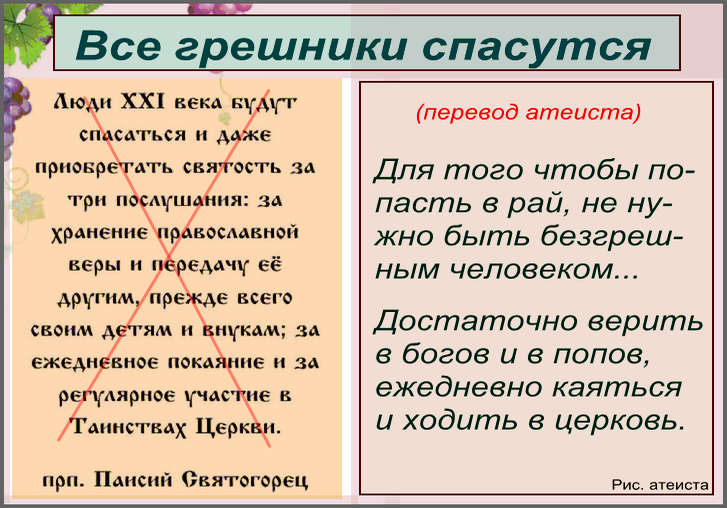 Все грешники спасутся

Люди XXI века будут спасаться и даже приобретать святость за три послушания: за хранение православной веры и передачу её другим, прежде всего своим детям и внукам; за ежедневное покаяние и за регулярное участие в Таинствах Церкви.

прп. Паисий Святогорец

(перевод атеиста)

Для того чтобы попасть в рай, не нужно быть безгрешным человеком...

Достаточно верить в богов и в попов, ежедневно каяться и ходить в церковь.

Рис. атеиста